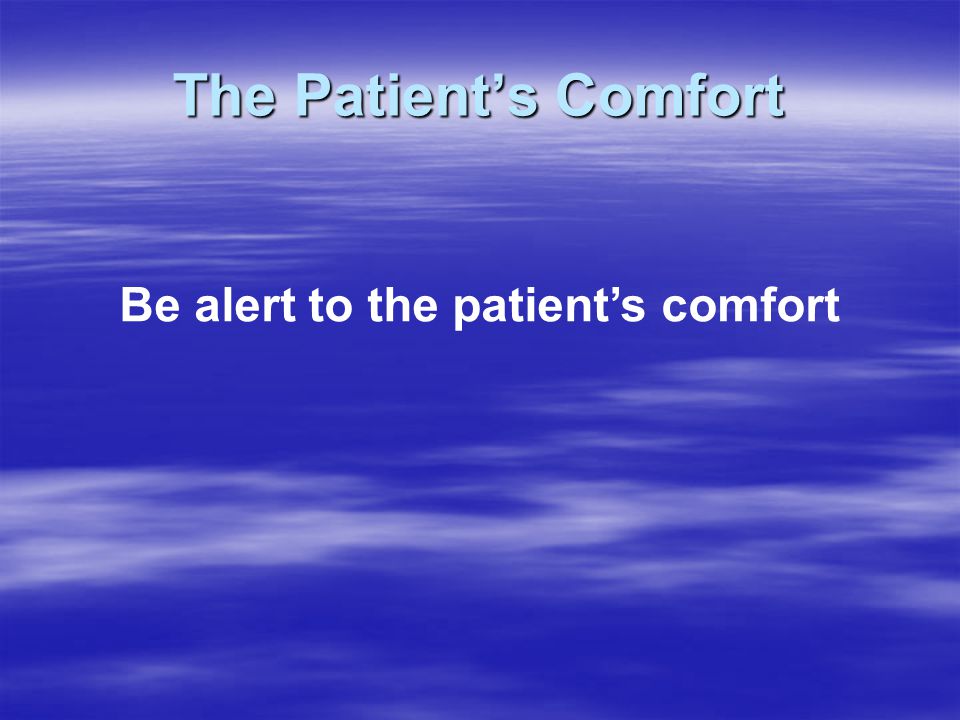 The Patient’s Comfort

Be alert to the patient’s comfort